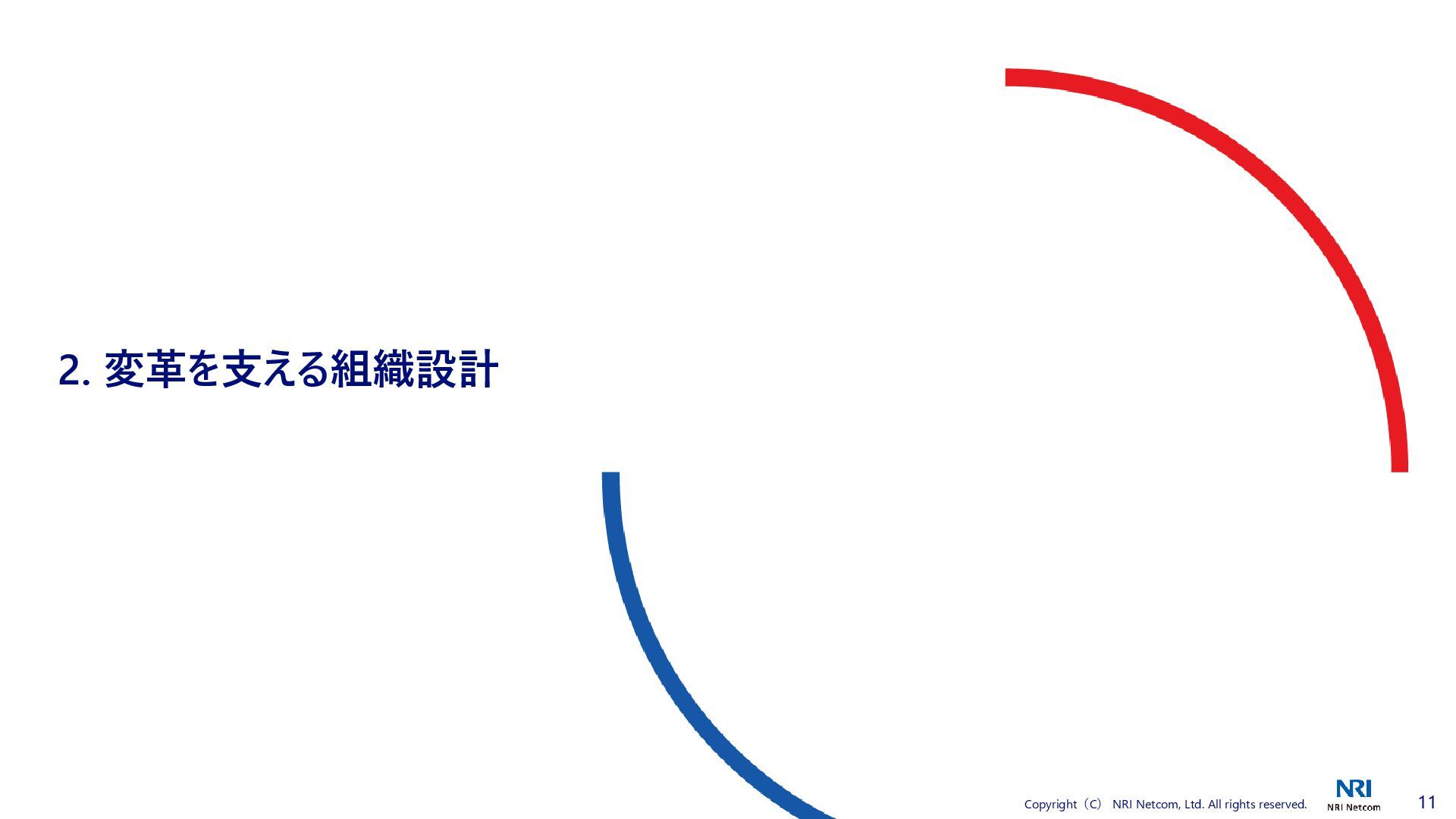 2. 変革を支える組織設計

Copyright（C） NRI Netcom, Ltd. All rights reserved.

NRI
NRI Netcom

11